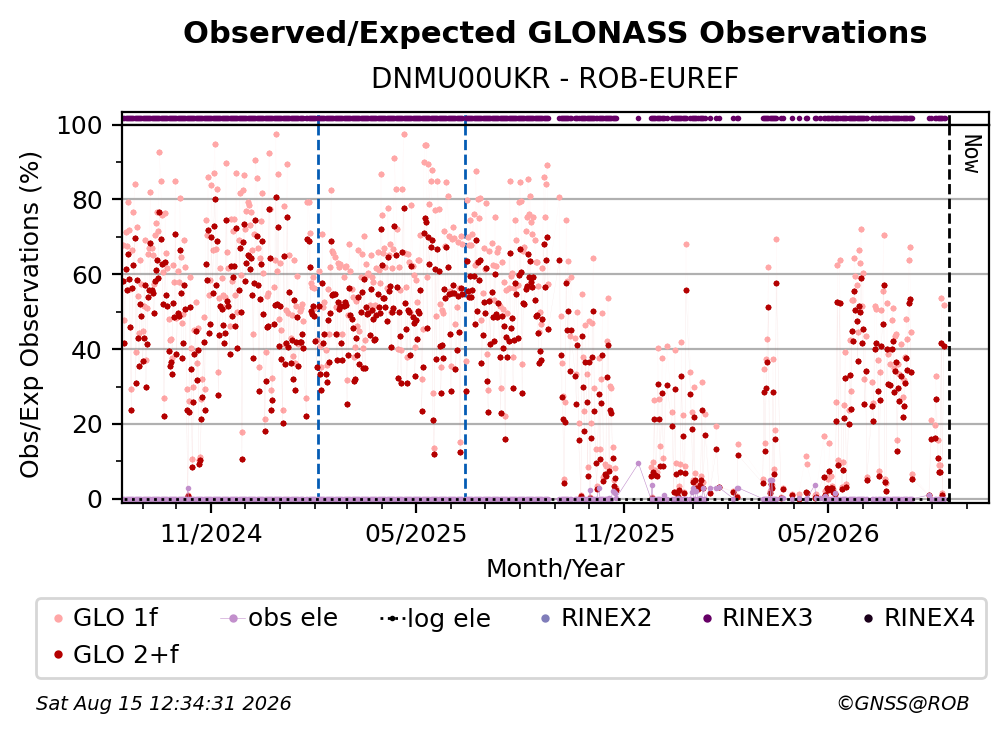 Observed/Expected GLONASS Observations

DNMU00UKR - ROB-EUREF

Obs/Exp Observations (%)

100
80
60
40
20
0

Now

11/2024
05/2025
11/2025
05/2026

Month/Year

GLO 1f
obs ele
log ele
RINEX2
RINEX3
RINEX4
GLO 2+f

Sat Aug 15 12:34:31 2026

©GNSS@ROB